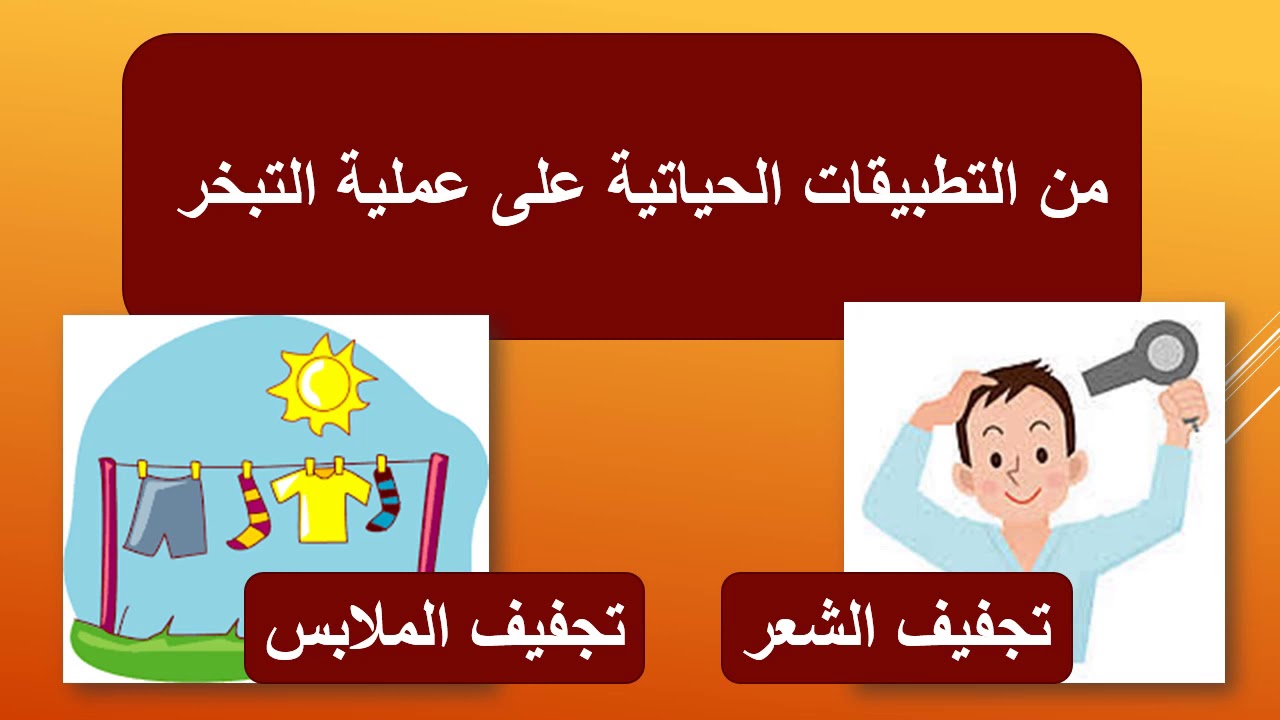 من التطبيقات الحياتية على عملية التبخر

تجفيف الشعر

تجفيف الملابس